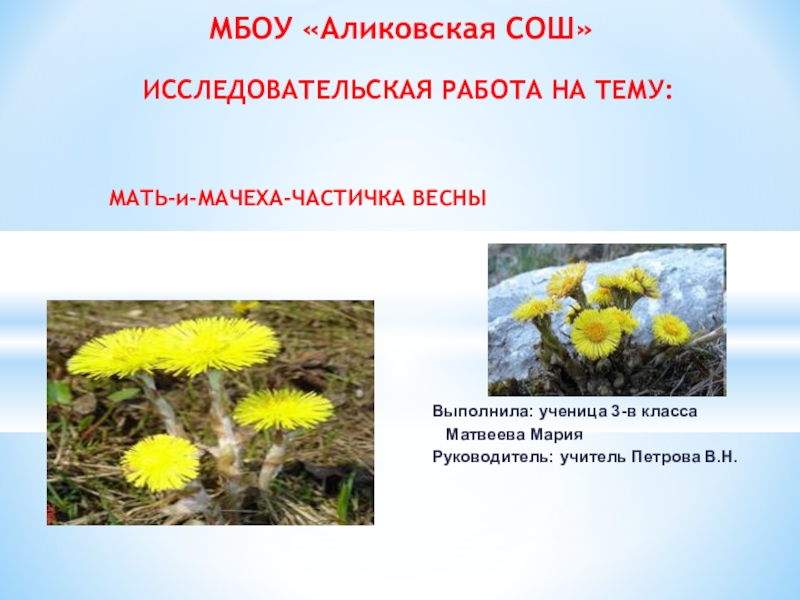 МБОУ «Аликовская СОШ»

ИССЛЕДОВАТЕЛЬСКАЯ РАБОТА НА ТЕМУ:

МАТЬ-и-МАЧЕХА-ЧАСТИЧКА ВЕСНЫ

Выполнила: ученица 3-в класса
Матвеева Мария
Руководитель: учитель Петрова В.Н.